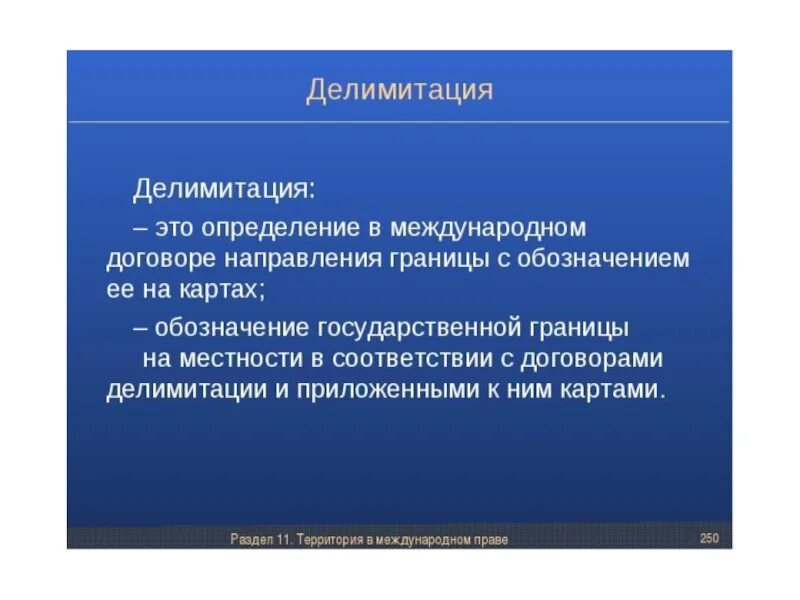 Делимитация

Делимитация:

– это определение в международном договоре направления границы с обозначением ее на картах;

– обозначение государственной границы на местности в соответствии с договорами делимитации и приложенными к ним картами.

Раздел 11. Территория в международном праве

250